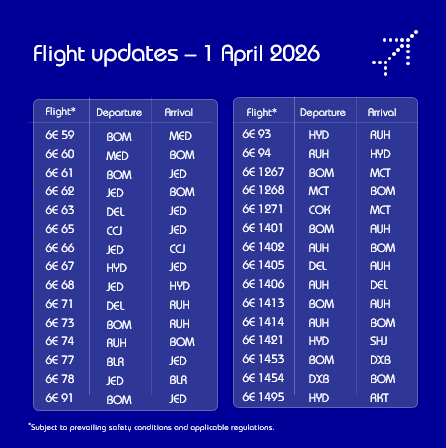 Flight updates – 1 April 2026

| Flight* | Departure | Arrival |
|---|---|---|
| 6E 59 | BOM | MED |
| 6E 60 | MED | BOM |
| 6E 61 | BOM | JED |
| 6E 62 | JED | BOM |
| 6E 63 | DEL | JED |
| 6E 65 | CCJ | JED |
| 6E 66 | JED | CCJ |
| 6E 67 | HYD | JED |
| 6E 68 | JED | HYD |
| 6E 71 | DEL | RUH |
| 6E 73 | BOM | RUH |
| 6E 74 | RUH | BOM |
| 6E 77 | BLR | JED |
| 6E 78 | JED | BLR |
| 6E 91 | BOM | JED |

| Flight* | Departure | Arrival |
|---|---|---|
| 6E 93 | HYD | RUH |
| 6E 94 | RUH | HYD |
| 6E 1267 | BOM | MCT |
| 6E 1268 | MCT | BOM |
| 6E 1271 | COK | MCT |
| 6E 1401 | BOM | AUH |
| 6E 1402 | AUH | BOM |
| 6E 1405 | DEL | AUH |
| 6E 1406 | AUH | DEL |
| 6E 1413 | BOM | AUH |
| 6E 1414 | AUH | BOM |
| 6E 1421 | HYD | SHJ |
| 6E 1453 | BOM | DXB |
| 6E 1454 | DXB | BOM |
| 6E 1495 | HYD | RKT |

*Subject to prevailing safety conditions and applicable regulations.